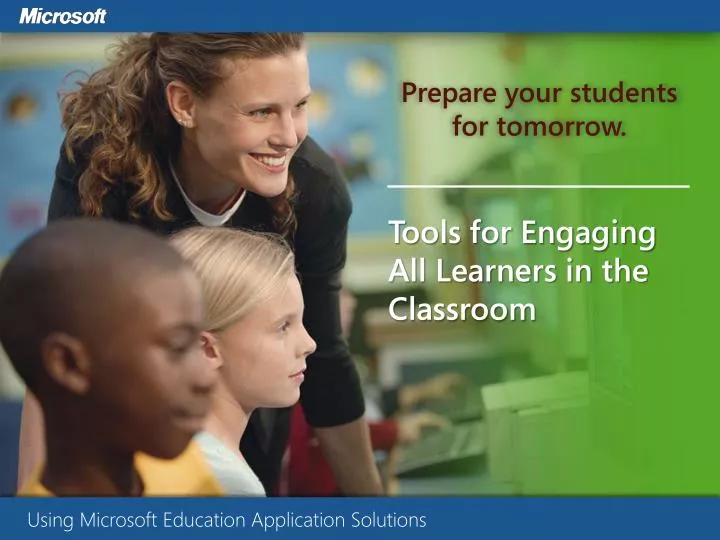 Microsoft

Prepare your students for tomorrow.

Tools for Engaging All Learners in the Classroom

Using Microsoft Education Application Solutions